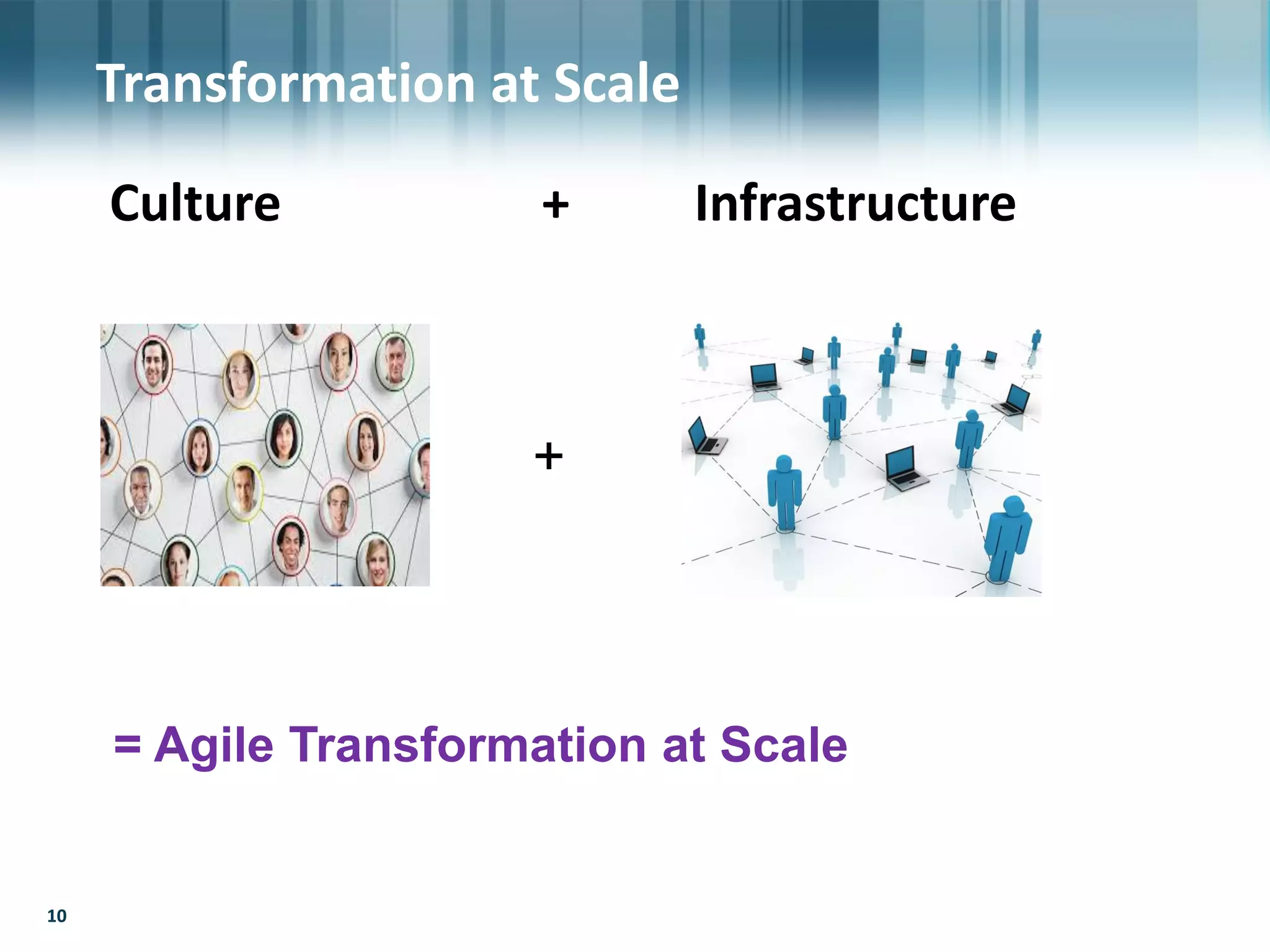 Transformation at Scale

Culture + Infrastructure

+

= Agile Transformation at Scale

10